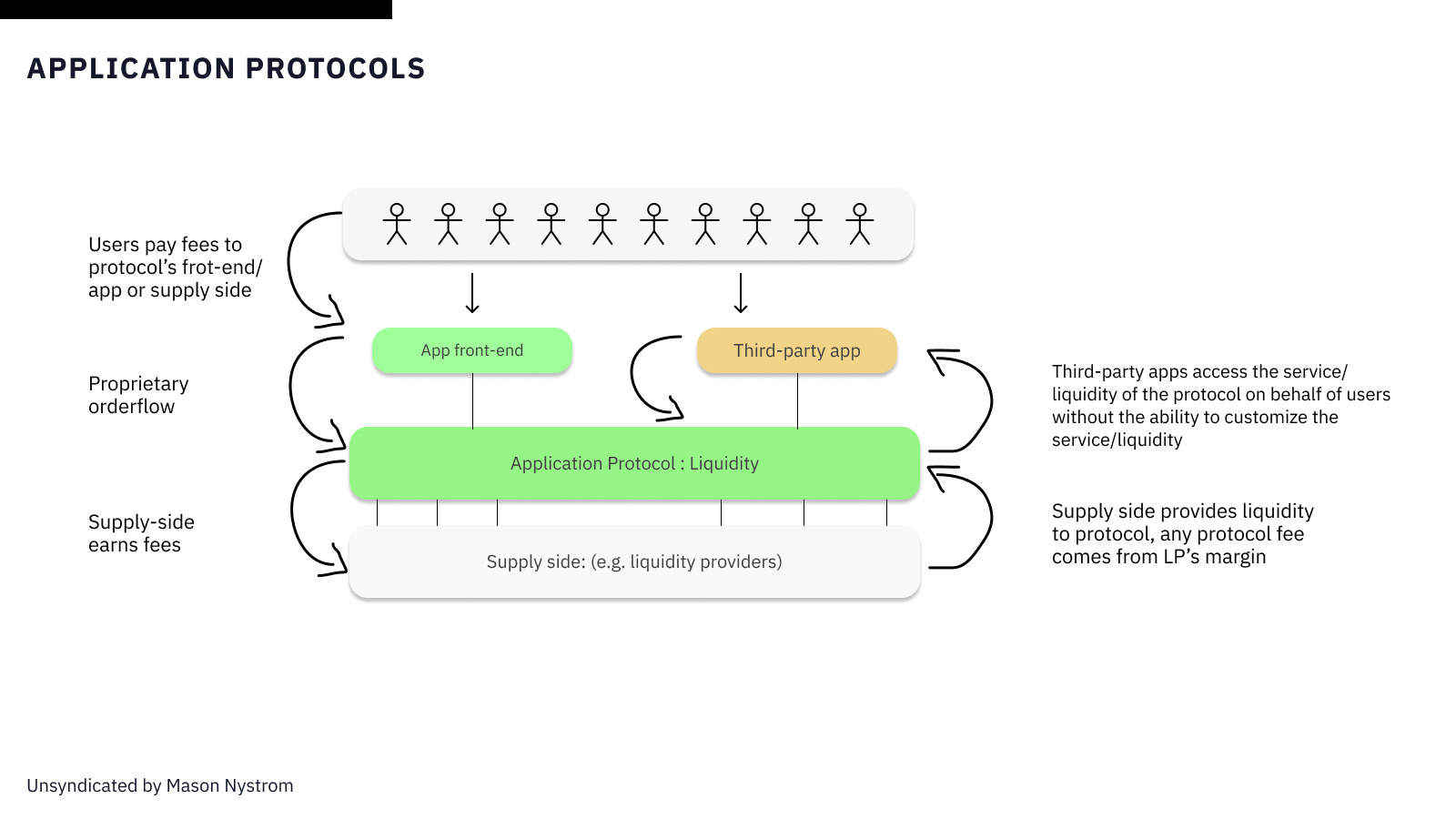 APPLICATION PROTOCOLS

Users pay fees to protocol's frot-end/ app or supply side

Proprietary orderflow

Supply-side earns fees

App front-end

Third-party app

Application Protocol : Liquidity

Supply side: (e.g. liquidity providers)

Third-party apps access the service/ liquidity of the protocol on behalf of users without the ability to customize the service/liquidity

Supply side provides liquidity to protocol, any protocol fee comes from LP's margin

Unsyndicated by Mason Nystrom